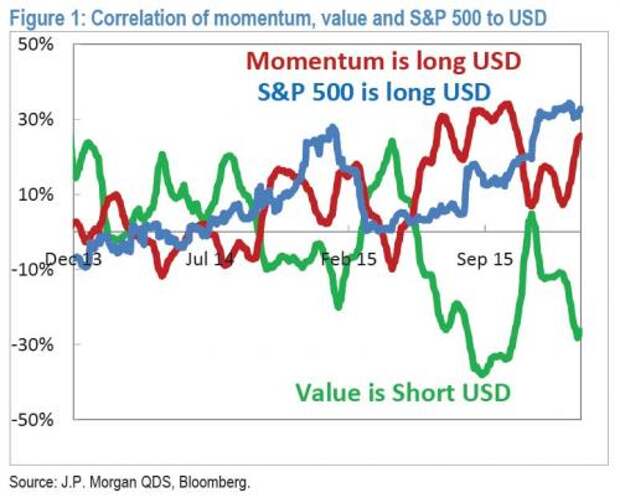 Figure 1: Correlation of momentum, value and S&P 500 to USD

50%
30%
10%
-10%
-30%
-50%

Momentum is long USD
S&P 500 is long USD

Dec 13
Jul 14
Feb 15
Sep 15

Value is Short USD

Source: J.P. Morgan QDS, Bloomberg.